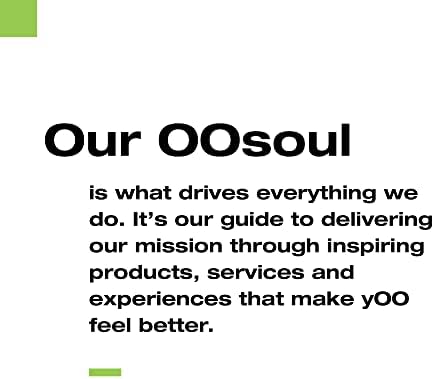 Our OOsoul

is what drives everything we do. It's our guide to delivering our mission through inspiring products, services and experiences that make yOO feel better.